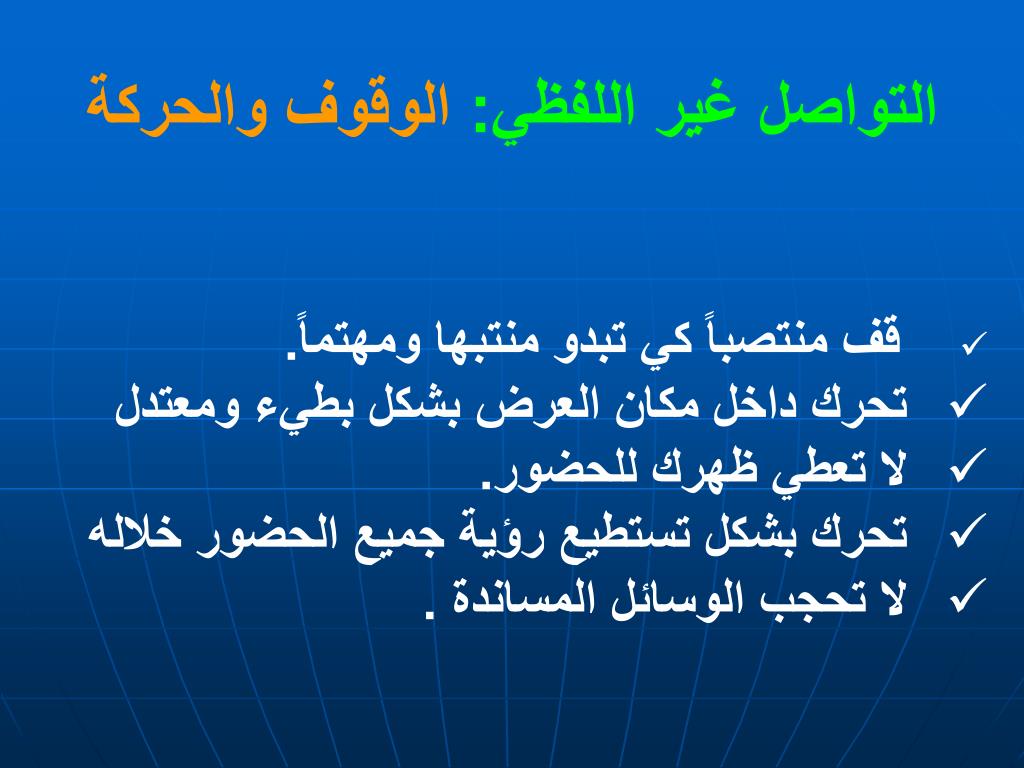 التواصل غير اللفظي: الوقوف والحركة

✓ قف منتصباً كي تبدو منتبها ومهتماً.
✓ تحرك داخل مكان العرض بشكل بطيء ومعتدل
✓ لا تعطي ظهرك للحضور.
✓ تحرك بشكل تستطيع رؤية جميع الحضور خلاله
✓ لا تحجب الوسائل المساندة .